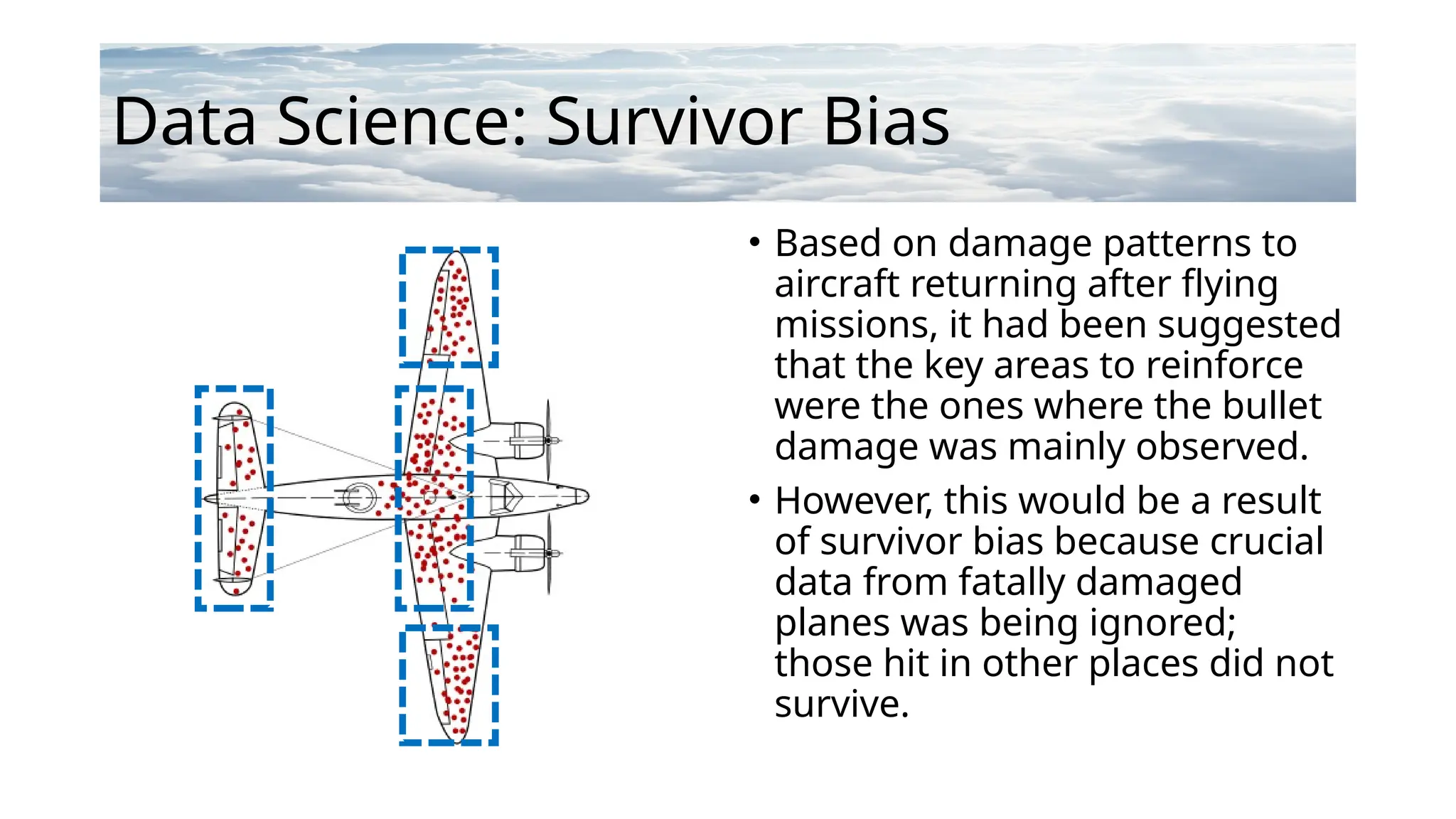 Data Science: Survivor Bias

• Based on damage patterns to aircraft returning after flying missions, it had been suggested that the key areas to reinforce were the ones where the bullet damage was mainly observed.

• However, this would be a result of survivor bias because crucial data from fatally damaged planes was being ignored; those hit in other places did not survive.